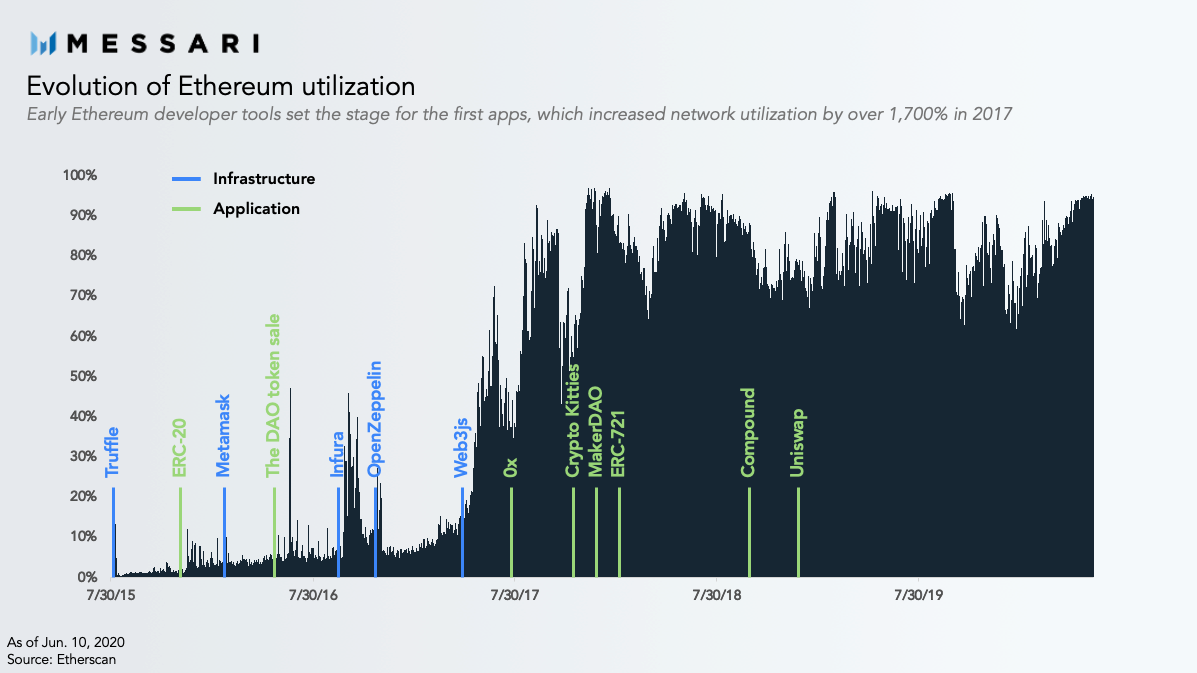 MESSARI

Evolution of Ethereum utilization

Early Ethereum developer tools set the stage for the first apps, which increased network utilization by over 1,700% in 2017

Infrastructure
Application

100%
90%
80%
70%
60%
50%
40%
30%
20%
10%
0%

Truffle
ERC-20
Metamask
The DAO token sale
Infura
OpenZeppelin
Web3js
0x
Crypto Kitties
MakerDAO
ERC-721
Compound
Uniswap

7/30/15
7/30/16
7/30/17
7/30/18
7/30/19

As of Jun. 10, 2020
Source: Etherscan